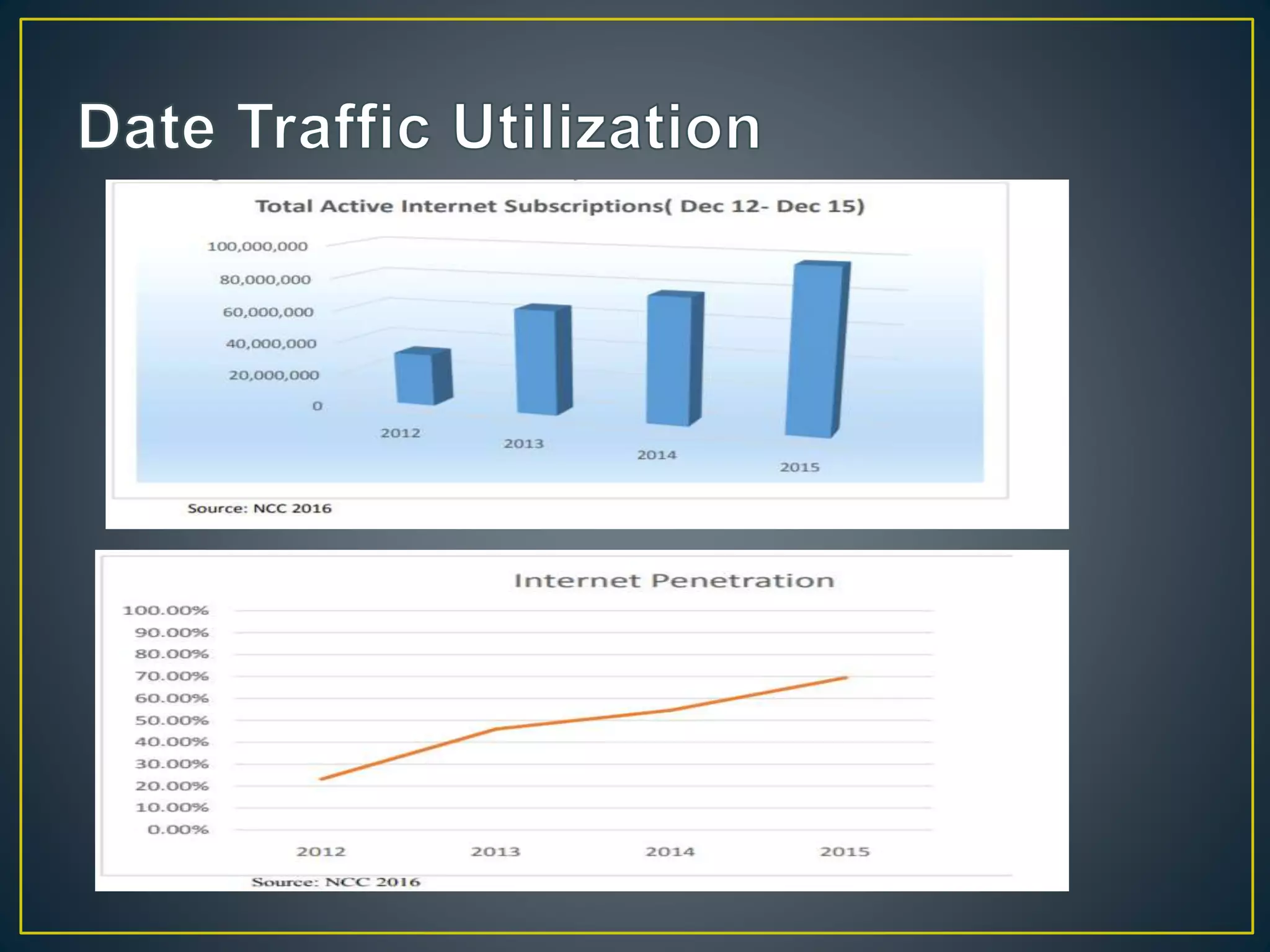 Date Traffic Utilization

Total Active Internet Subscriptions( Dec 12- Dec 15)

100,000,000
80,000,000
60,000,000
40,000,000
20,000,000
0

2012
2013
2014
2015

Source: NCC 2016

Internet Penetration

100.00%
90.00%
80.00%
70.00%
60.00%
50.00%
40.00%
30.00%
20.00%
10.00%
0.00%

2012
2013
2014
2015

Source: NCC 2016